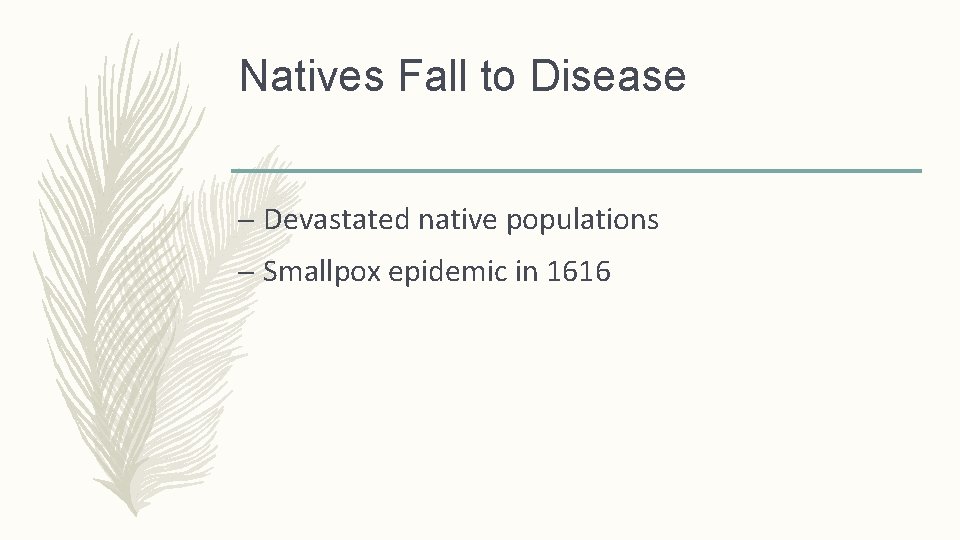 Natives Fall to Disease

– Devastated native populations

– Smallpox epidemic in 1616